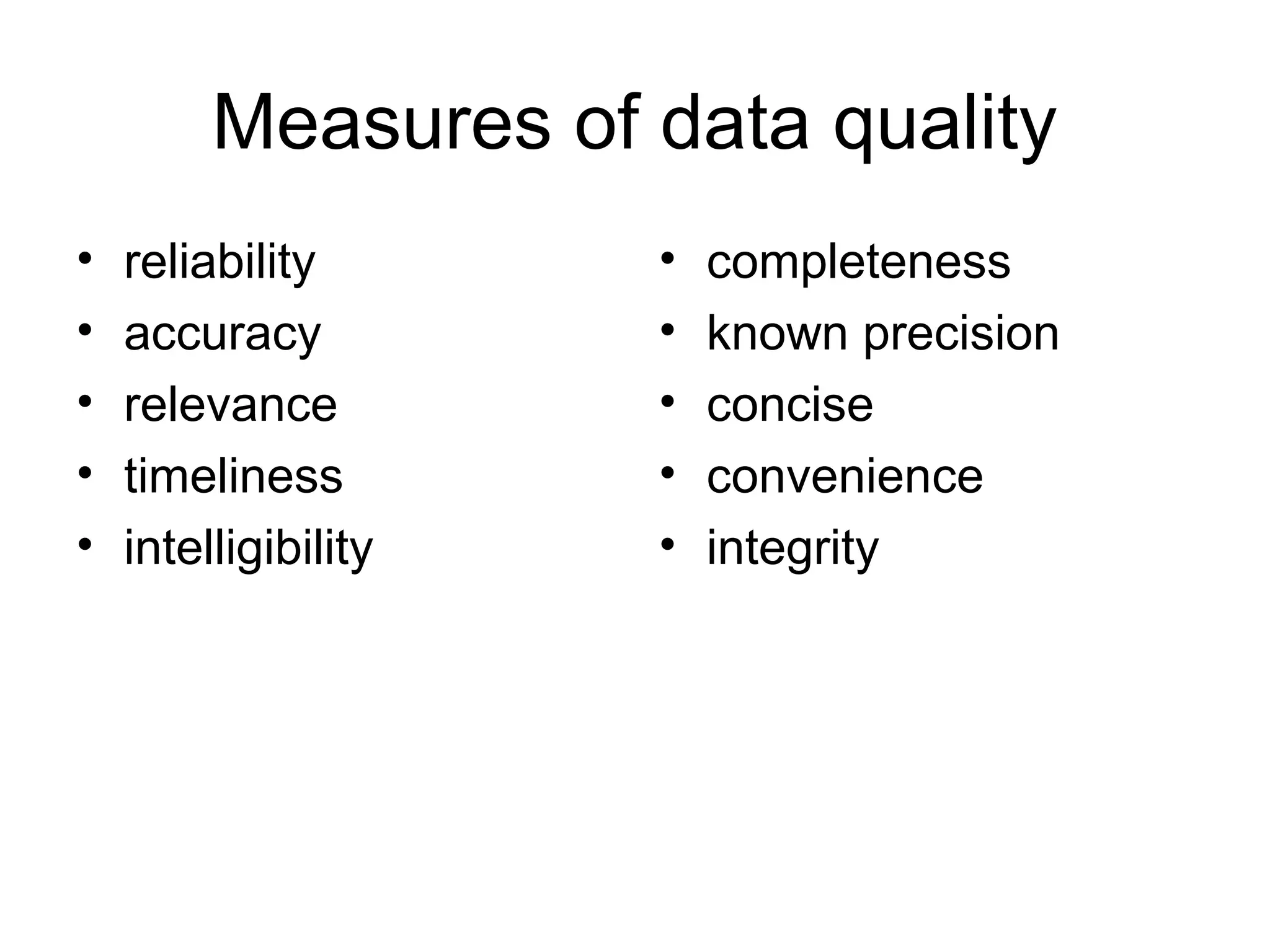 Measures of data quality

• reliability
• accuracy
• relevance
• timeliness
• intelligibility

• completeness
• known precision
• concise
• convenience
• integrity